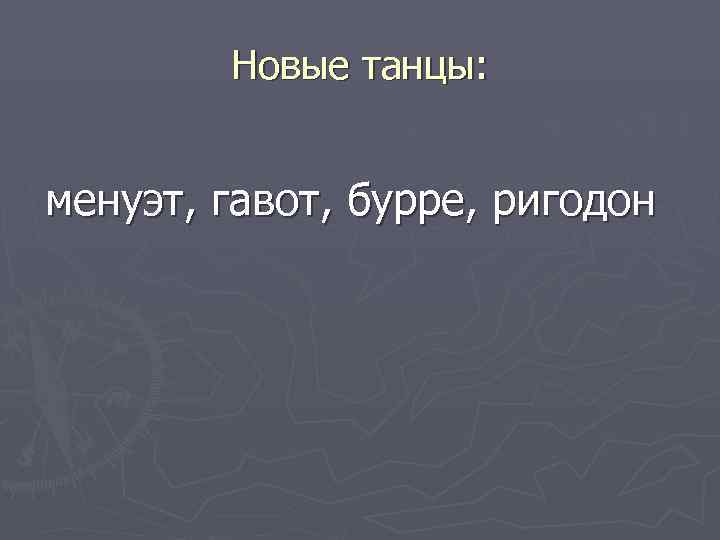 Новые танцы:

менуэт, гавот, бурре, ригодон